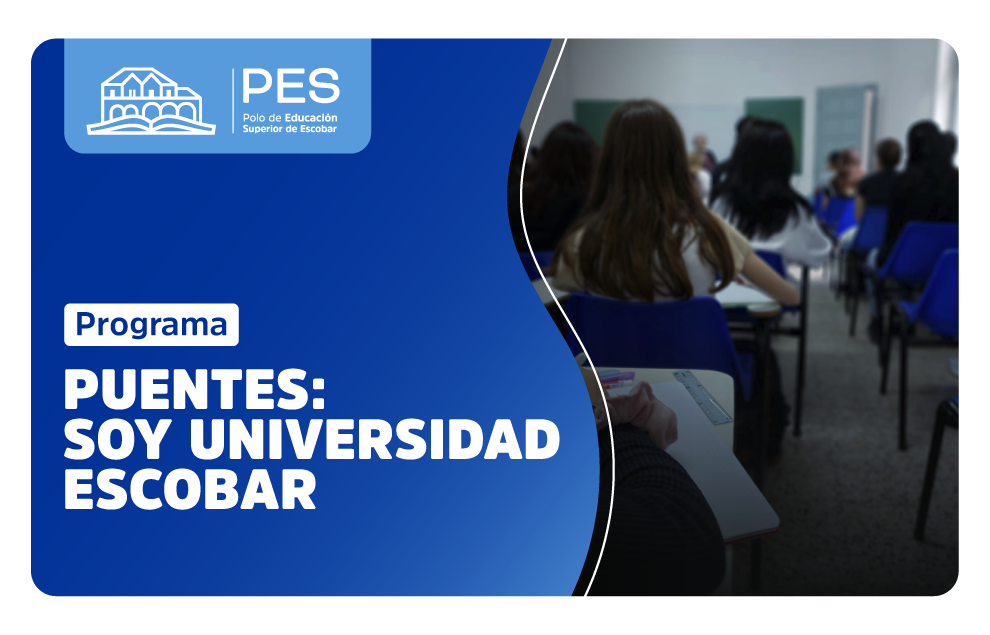 PES
Polo de Educación
Superior de Escobar

Programa

PUENTES:
SOY UNIVERSIDAD
ESCOBAR